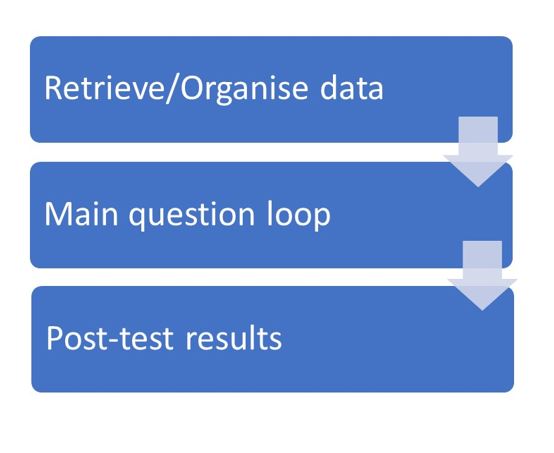 Retrieve/Organise data

Main question loop

Post-test results